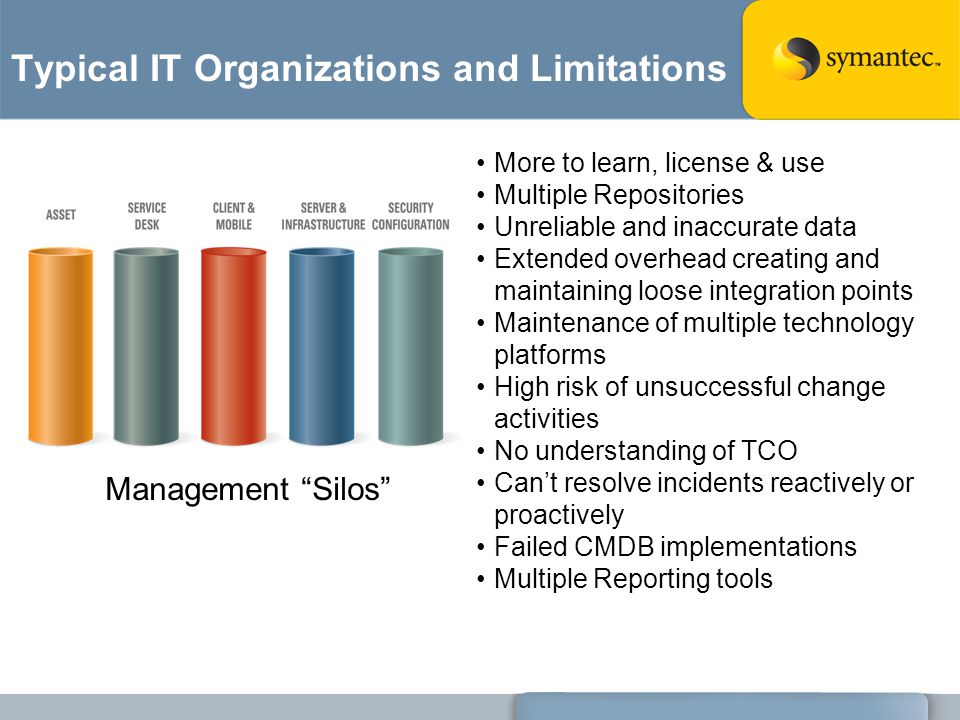 Typical IT Organizations and Limitations

symantec.

ASSET

SERVICE DESK

CLIENT & MOBILE

SERVER & INFRASTRUCTURE

SECURITY CONFIGURATION

Management “Silos”

• More to learn, license & use
• Multiple Repositories
• Unreliable and inaccurate data
• Extended overhead creating and maintaining loose integration points
• Maintenance of multiple technology platforms
• High risk of unsuccessful change activities
• No understanding of TCO
• Can’t resolve incidents reactively or proactively
• Failed CMDB implementations
• Multiple Reporting tools